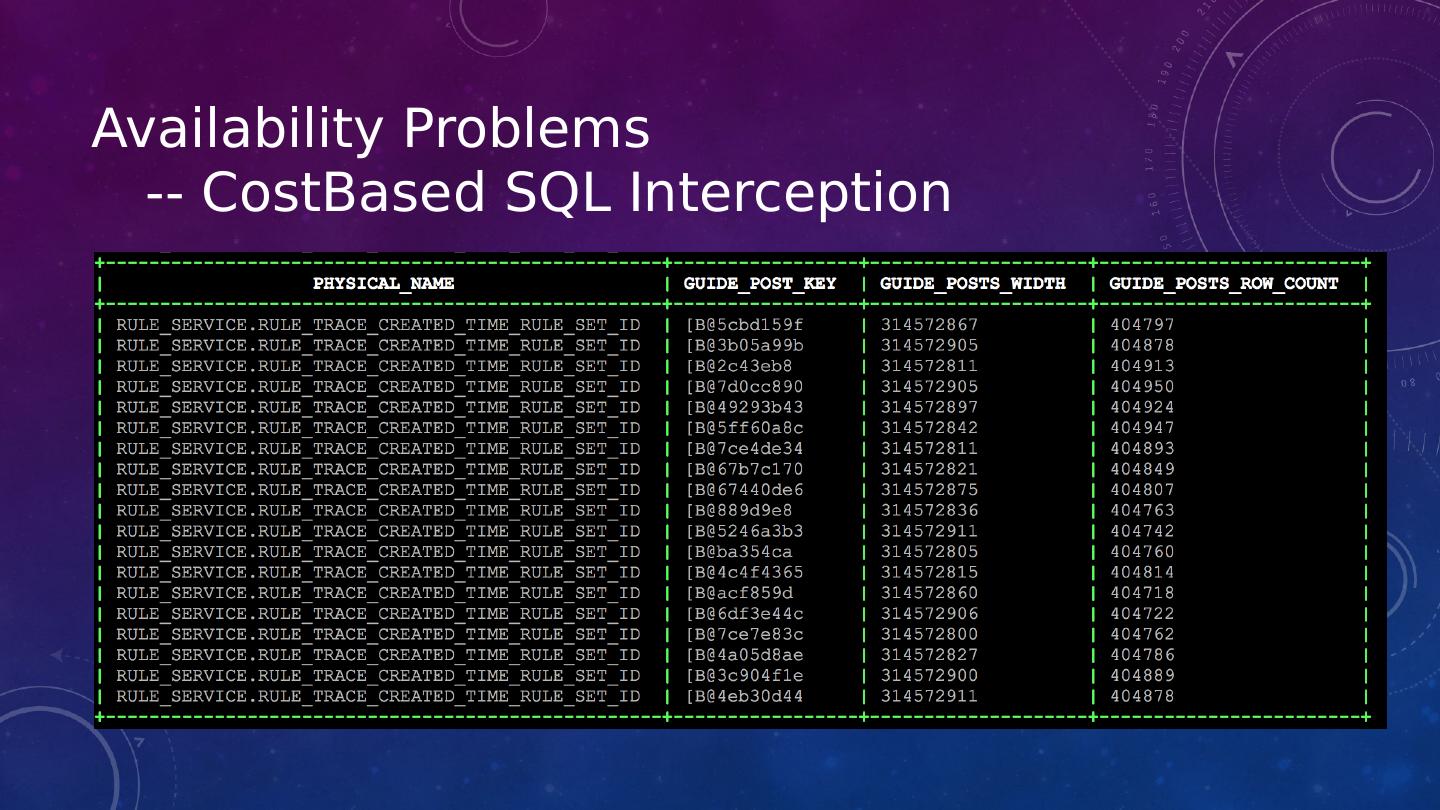 Availability Problems
-- CostBased SQL Interception

| PHYSICAL_NAME | GUIDE_POST_KEY | GUIDE_POSTS_WIDTH | GUIDE_POSTS_ROW_COUNT |
|---|---|---|---|
| RULE_SERVICE.RULE_TRACE_CREATED_TIME_RULE_SET_ID | [B@5cbd159f | 314572867 | 404797 |
| RULE_SERVICE.RULE_TRACE_CREATED_TIME_RULE_SET_ID | [B@3b05a99b | 314572905 | 404878 |
| RULE_SERVICE.RULE_TRACE_CREATED_TIME_RULE_SET_ID | [B@2c43eb8 | 314572811 | 404913 |
| RULE_SERVICE.RULE_TRACE_CREATED_TIME_RULE_SET_ID | [B@7d0cc890 | 314572905 | 404950 |
| RULE_SERVICE.RULE_TRACE_CREATED_TIME_RULE_SET_ID | [B@49293b43 | 314572897 | 404924 |
| RULE_SERVICE.RULE_TRACE_CREATED_TIME_RULE_SET_ID | [B@5ff60a8c | 314572842 | 404947 |
| RULE_SERVICE.RULE_TRACE_CREATED_TIME_RULE_SET_ID | [B@7ce4de34 | 314572811 | 404893 |
| RULE_SERVICE.RULE_TRACE_CREATED_TIME_RULE_SET_ID | [B@67b7c170 | 314572821 | 404849 |
| RULE_SERVICE.RULE_TRACE_CREATED_TIME_RULE_SET_ID | [B@67440de6 | 314572875 | 404807 |
| RULE_SERVICE.RULE_TRACE_CREATED_TIME_RULE_SET_ID | [B@889d9e8 | 314572836 | 404763 |
| RULE_SERVICE.RULE_TRACE_CREATED_TIME_RULE_SET_ID | [B@5246a3b3 | 314572911 | 404742 |
| RULE_SERVICE.RULE_TRACE_CREATED_TIME_RULE_SET_ID | [B@ba354ca | 314572805 | 404760 |
| RULE_SERVICE.RULE_TRACE_CREATED_TIME_RULE_SET_ID | [B@4c4f4365 | 314572815 | 404814 |
| RULE_SERVICE.RULE_TRACE_CREATED_TIME_RULE_SET_ID | [B@acf859d | 314572860 | 404718 |
| RULE_SERVICE.RULE_TRACE_CREATED_TIME_RULE_SET_ID | [B@6df3e44c | 314572906 | 404722 |
| RULE_SERVICE.RULE_TRACE_CREATED_TIME_RULE_SET_ID | [B@7ce7e83c | 314572800 | 404762 |
| RULE_SERVICE.RULE_TRACE_CREATED_TIME_RULE_SET_ID | [B@4a05d8ae | 314572827 | 404786 |
| RULE_SERVICE.RULE_TRACE_CREATED_TIME_RULE_SET_ID | [B@3c904f1e | 314572900 | 404889 |
| RULE_SERVICE.RULE_TRACE_CREATED_TIME_RULE_SET_ID | [B@4eb30d44 | 314572911 | 404878 |